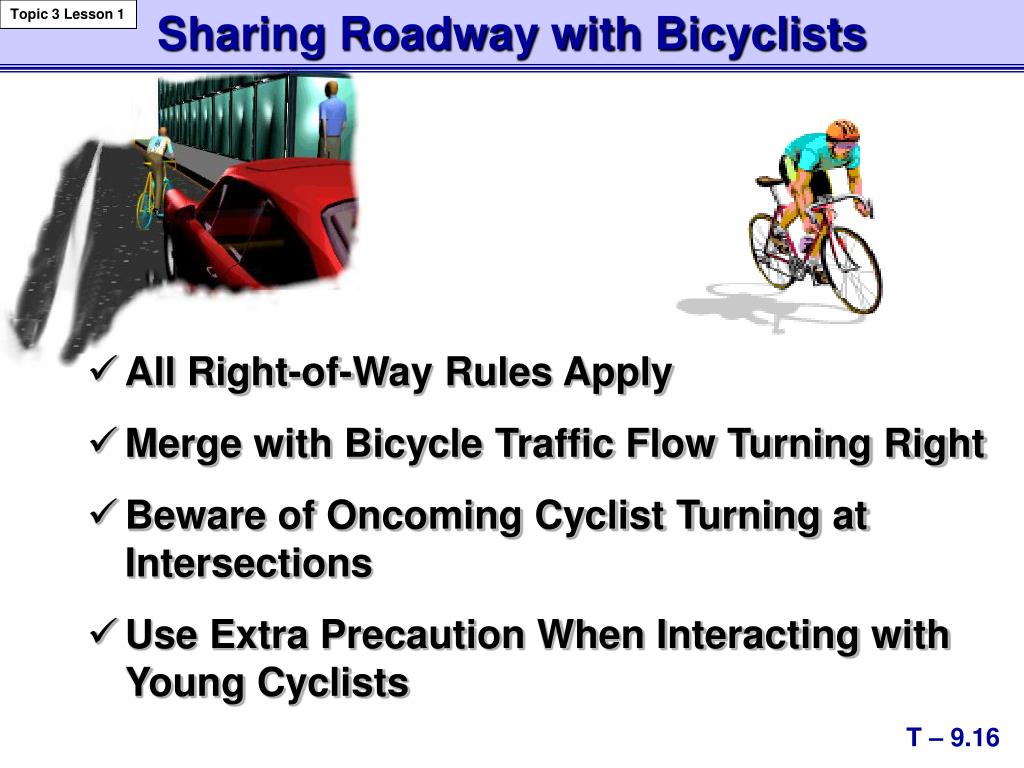 Topic 3 Lesson 1

Sharing Roadway with Bicyclists

✓ All Right-of-Way Rules Apply

✓ Merge with Bicycle Traffic Flow Turning Right

✓ Beware of Oncoming Cyclist Turning at Intersections

✓ Use Extra Precaution When Interacting with Young Cyclists

T – 9.16